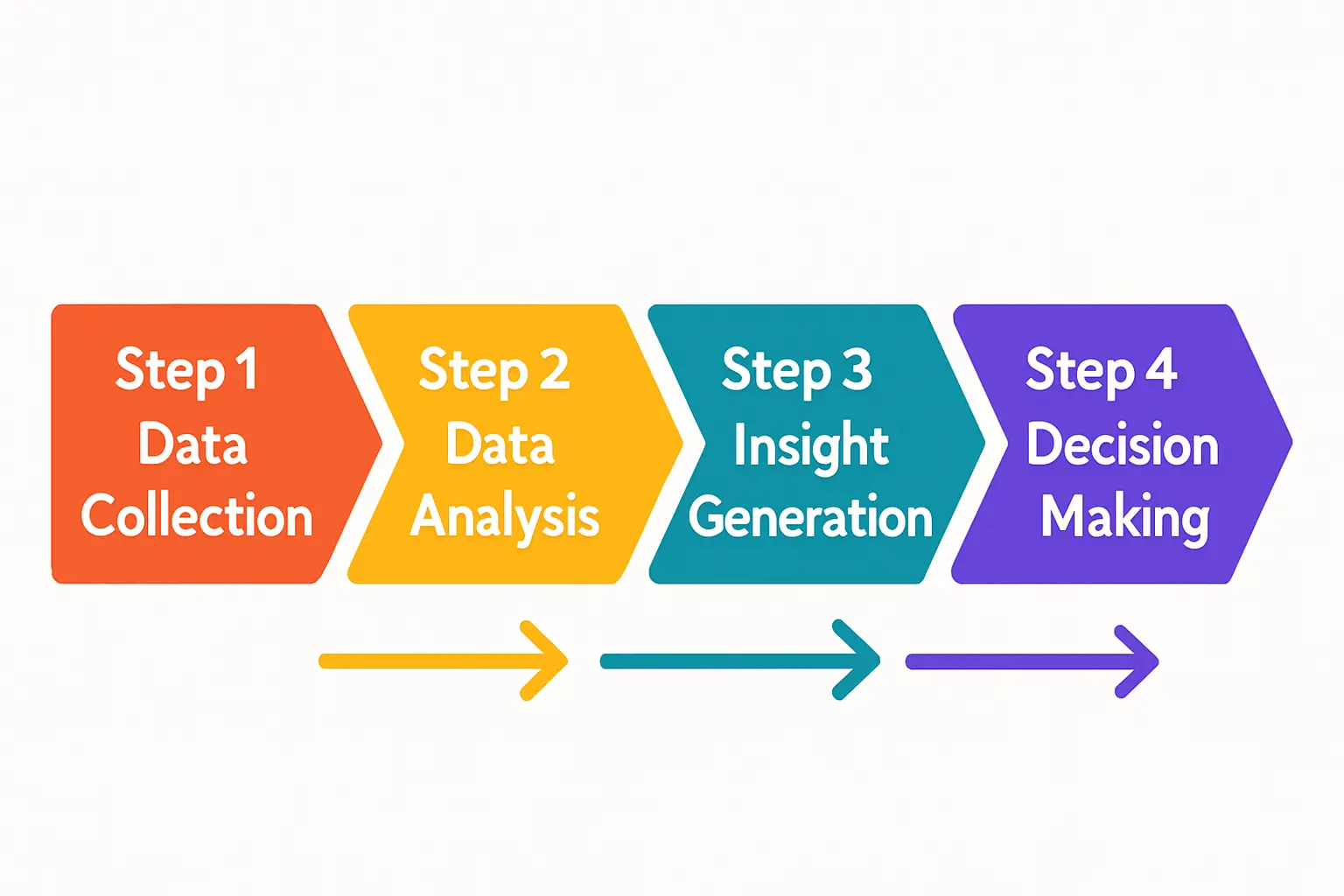 Step 1
Data
Collection

Step 2
Data
Analysis

Step 3
Insight
Generation

Step 4
Decision
Making